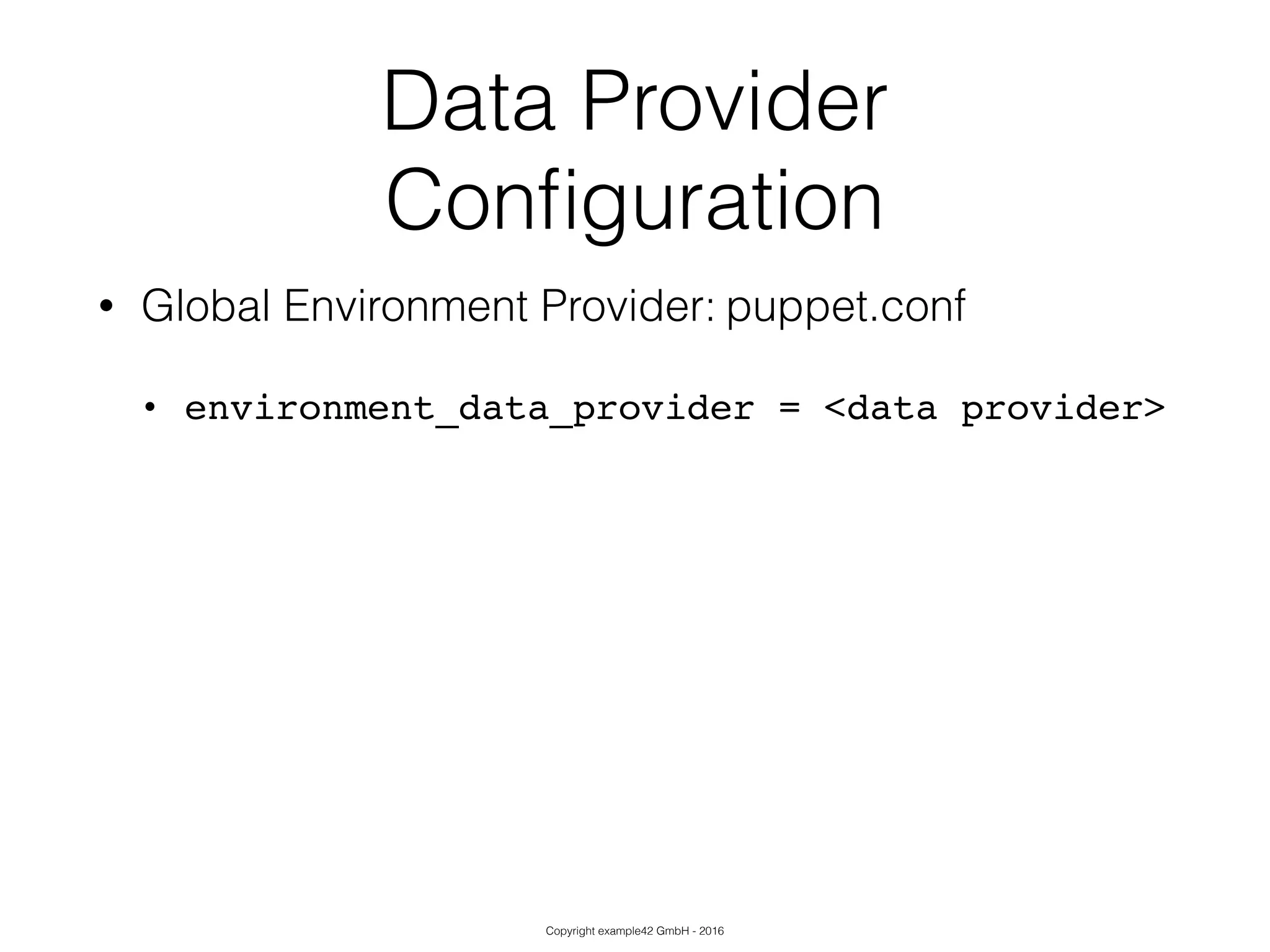 Data Provider Configuration

• Global Environment Provider: puppet.conf

• environment_data_provider = <data provider>

Copyright example42 GmbH - 2016